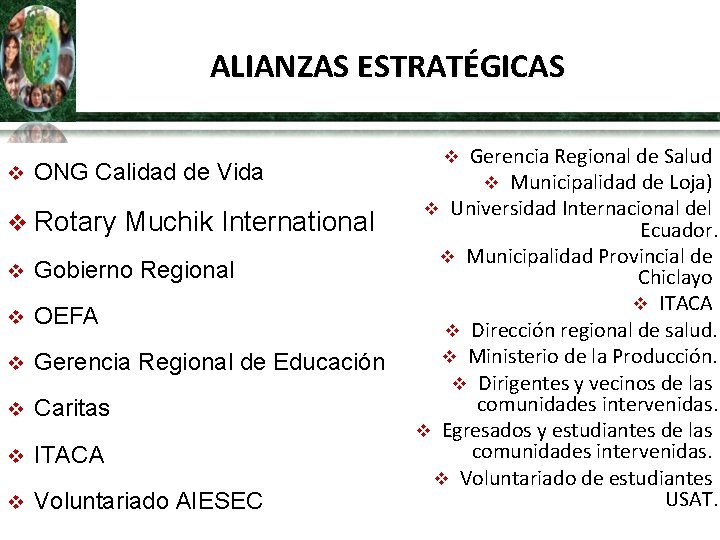 ALIANZAS ESTRATÉGICAS

❖ ONG Calidad de Vida
❖ Rotary Muchik International
❖ Gobierno Regional
❖ OEFA
❖ Gerencia Regional de Educación
❖ Caritas
❖ ITACA
❖ Voluntariado AIESEC

❖ Gerencia Regional de Salud
❖ Municipalidad de Loja)
❖ Universidad Internacional del Ecuador.
❖ Municipalidad Provincial de Chiclayo
❖ ITACA
❖ Dirección regional de salud.
❖ Ministerio de la Producción.
❖ Dirigentes y vecinos de las comunidades intervenidas.
❖ Egresados y estudiantes de las comunidades intervenidas.
❖ Voluntariado de estudiantes USAT.